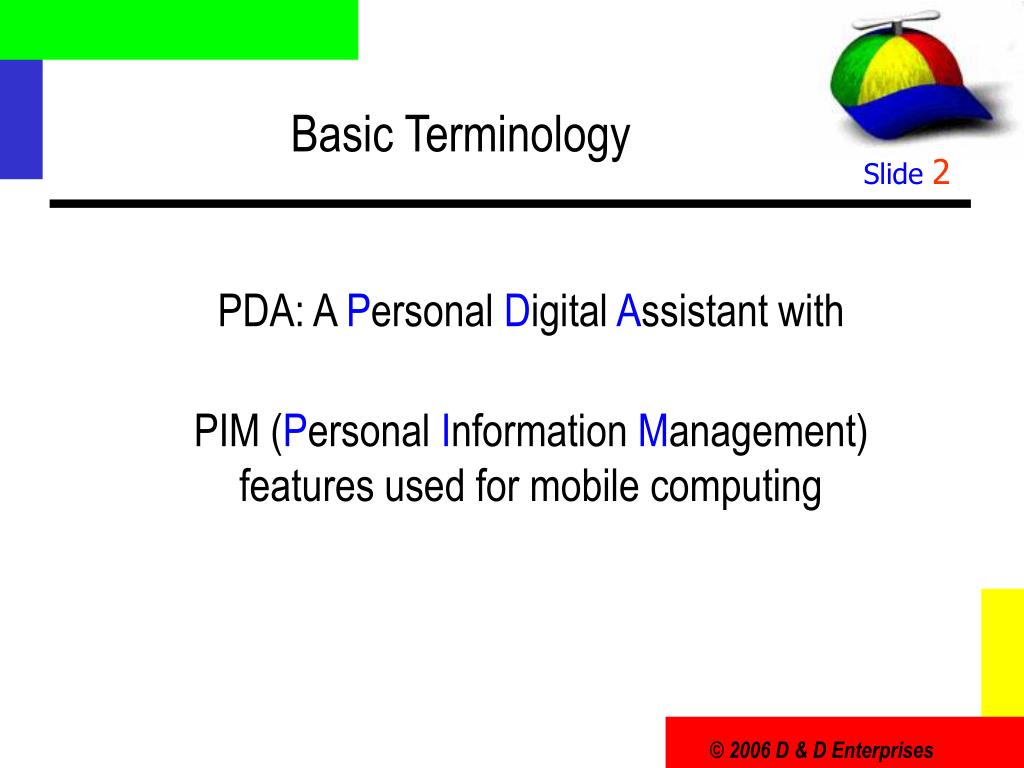 Basic Terminology

Slide 2

PDA: A Personal Digital Assistant with

PIM (Personal Information Management) features used for mobile computing

© 2006 D & D Enterprises